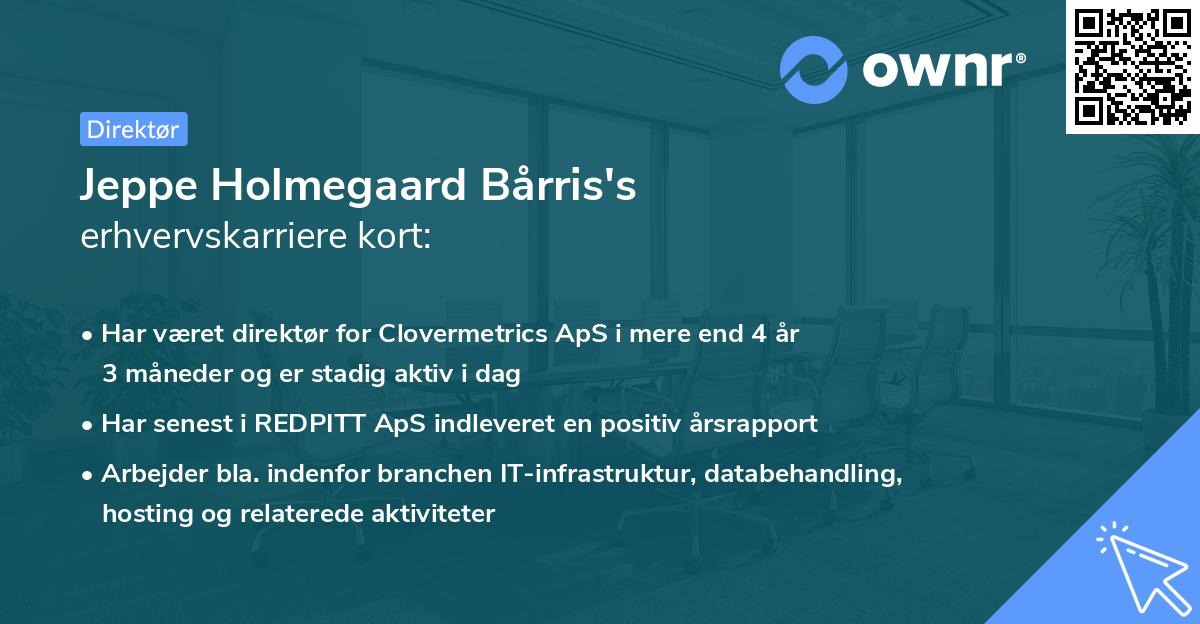 ownr®

Direktør

Jeppe Holmegaard Bårris's
erhvervskarriere kort:

• Har været direktør for Clovermetrics ApS i mere end 4 år 3 måneder og er stadig aktiv i dag
• Har senest i REDPITT ApS indleveret en positiv årsrapport
• Arbejder bla. indenfor branchen IT-infrastruktur, databehandling, hosting og relaterede aktiviteter